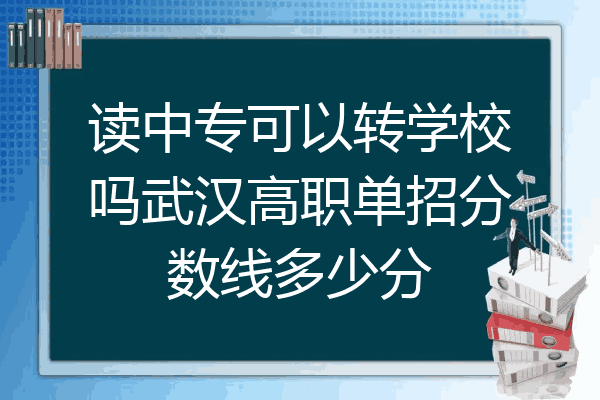 读中专可以转学校吗武汉高职单招分数线多少分